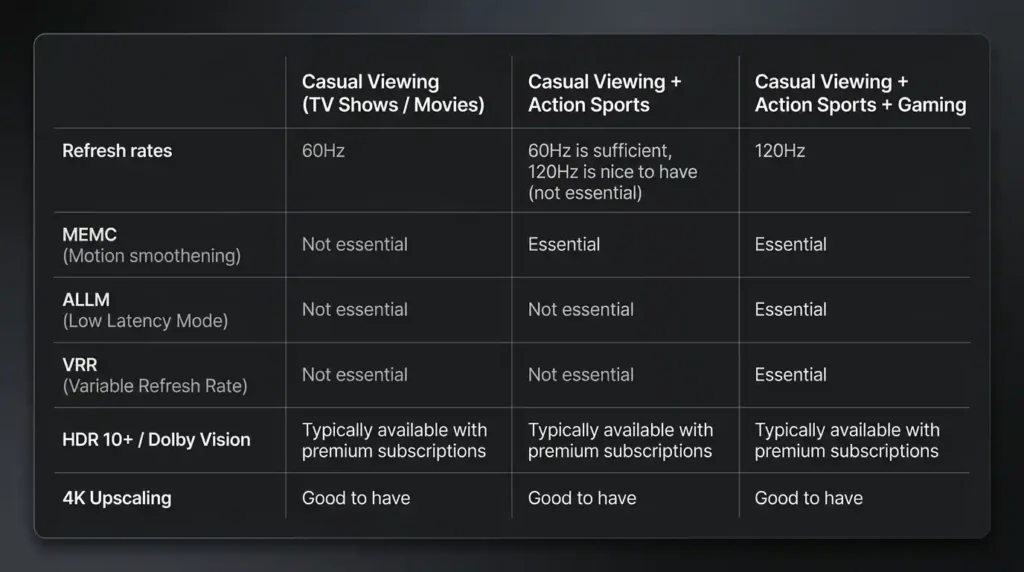 | | Casual Viewing (TV Shows / Movies) | Casual Viewing + Action Sports | Casual Viewing + Action Sports + Gaming |
|---|---|---|---|
| Refresh rates | 60Hz | 60Hz is sufficient, 120Hz is nice to have (not essential) | 120Hz |
| MEMC (Motion smoothening) | Not essential | Essential | Essential |
| ALLM (Low Latency Mode) | Not essential | Not essential | Essential |
| VRR (Variable Refresh Rate) | Not essential | Not essential | Essential |
| HDR 10+ / Dolby Vision | Typically available with premium subscriptions | Typically available with premium subscriptions | Typically available with premium subscriptions |
| 4K Upscaling | Good to have | Good to have | Good to have |